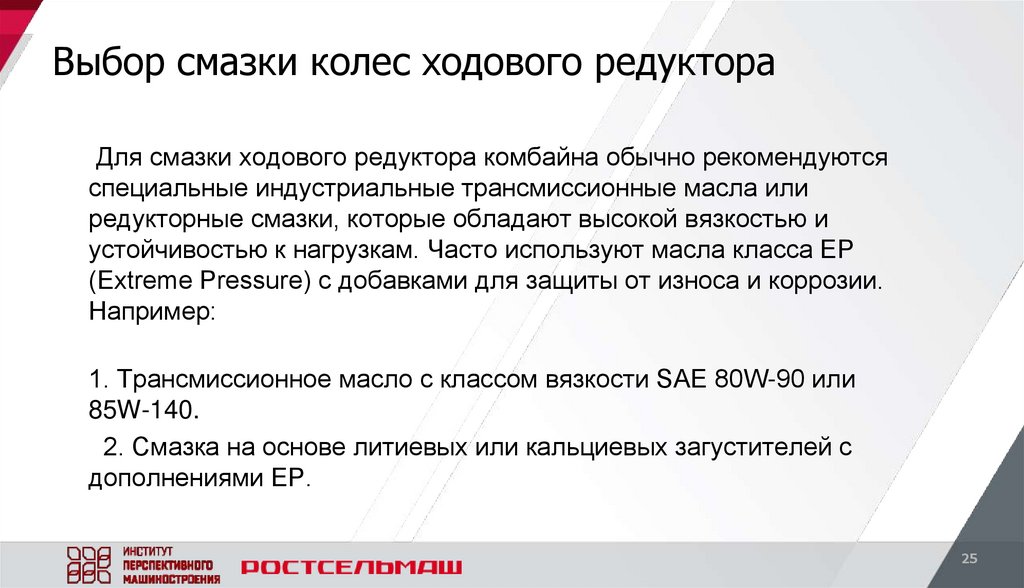 Выбор смазки колес ходового редуктора

Для смазки ходового редуктора комбайна обычно рекомендуются специальные индустриальные трансмиссионные масла или редукторные смазки, которые обладают высокой вязкостью и устойчивостью к нагрузкам. Часто используют масла класса EP (Extreme Pressure) с добавками для защиты от износа и коррозии. Например:

1. Трансмиссионное масло с классом вязкости SAE 80W-90 или 85W-140.

2. Смазка на основе литиевых или кальциевых загустителей с дополнениями EP.

ИНСТИТУТ ПЕРСПЕКТИВНОГО МАШИНОСТРОЕНИЯ

РОСТСЕЛЬМАШ

25